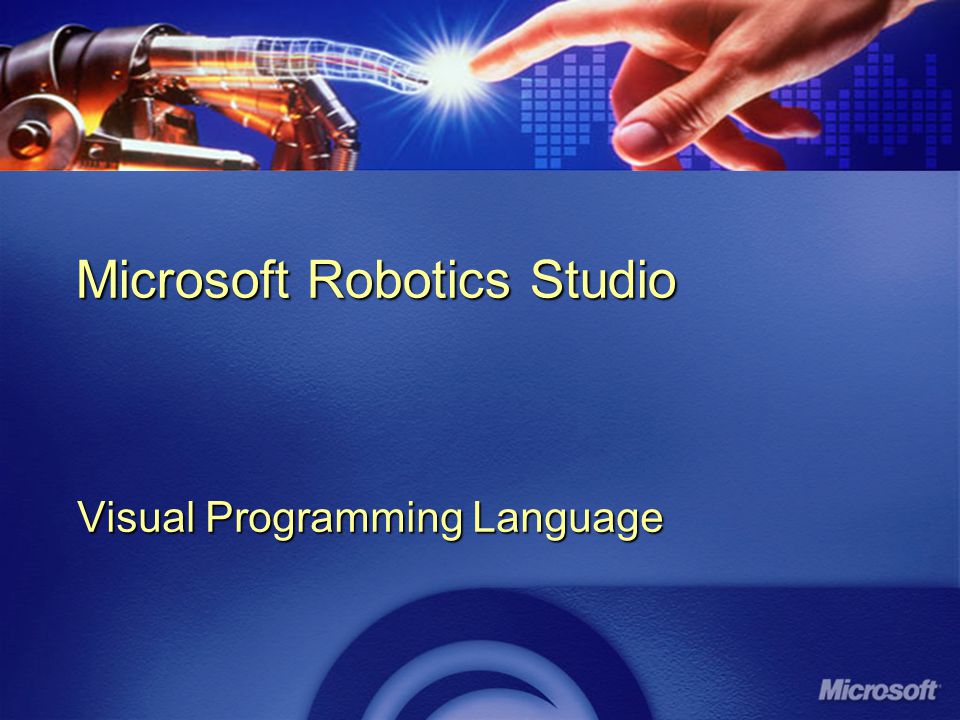 Microsoft Robotics Studio

Visual Programming Language

Microsoft